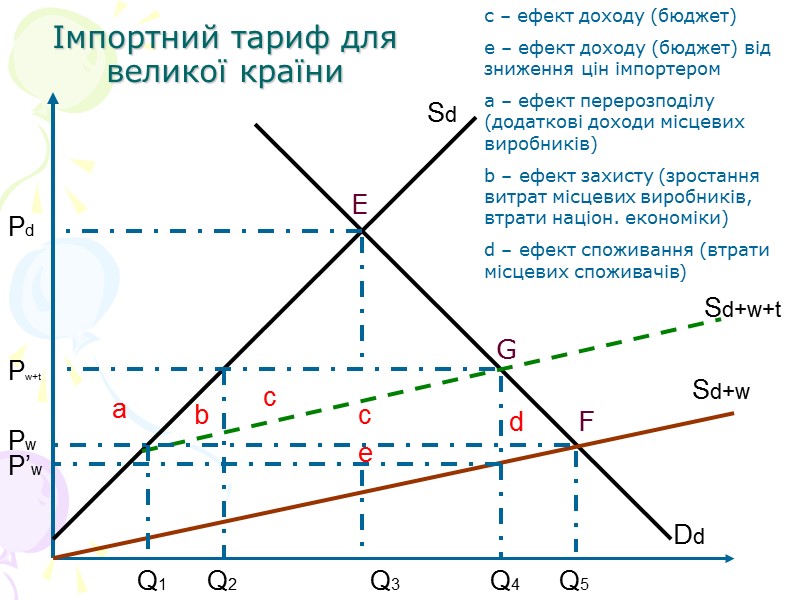 Імпортний тариф для великої країни

c – ефект доходу (бюджет)

e – ефект доходу (бюджет) від зниження цін імпортером

a – ефект перерозподілу (додаткові доходи місцевих виробників)

b – ефект захисту (зростання витрат місцевих виробників, втрати націон. економіки)

d – ефект споживання (втрати місцевих споживачів)

$S_d$

E

$P_d$

$S_{d+w+t}$

G

$P_{w+t}$

$S_{d+w}$

a

b

c

c

d

F

$P_w$

e

$P'_w$

$D_d$

$Q_1$ $Q_2$ $Q_3$ $Q_4$ $Q_5$